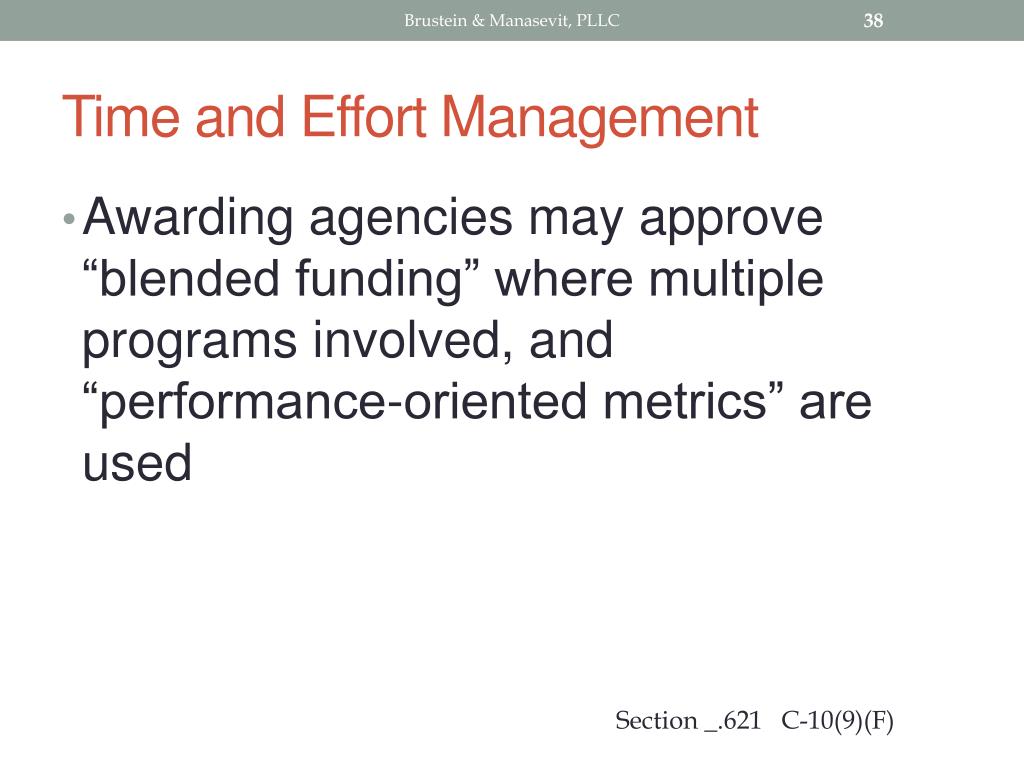 Brustein & Manasevit, PLLC

38

Time and Effort Management

• Awarding agencies may approve “blended funding” where multiple programs involved, and “performance-oriented metrics” are used

Section _.621 C-10(9)(F)